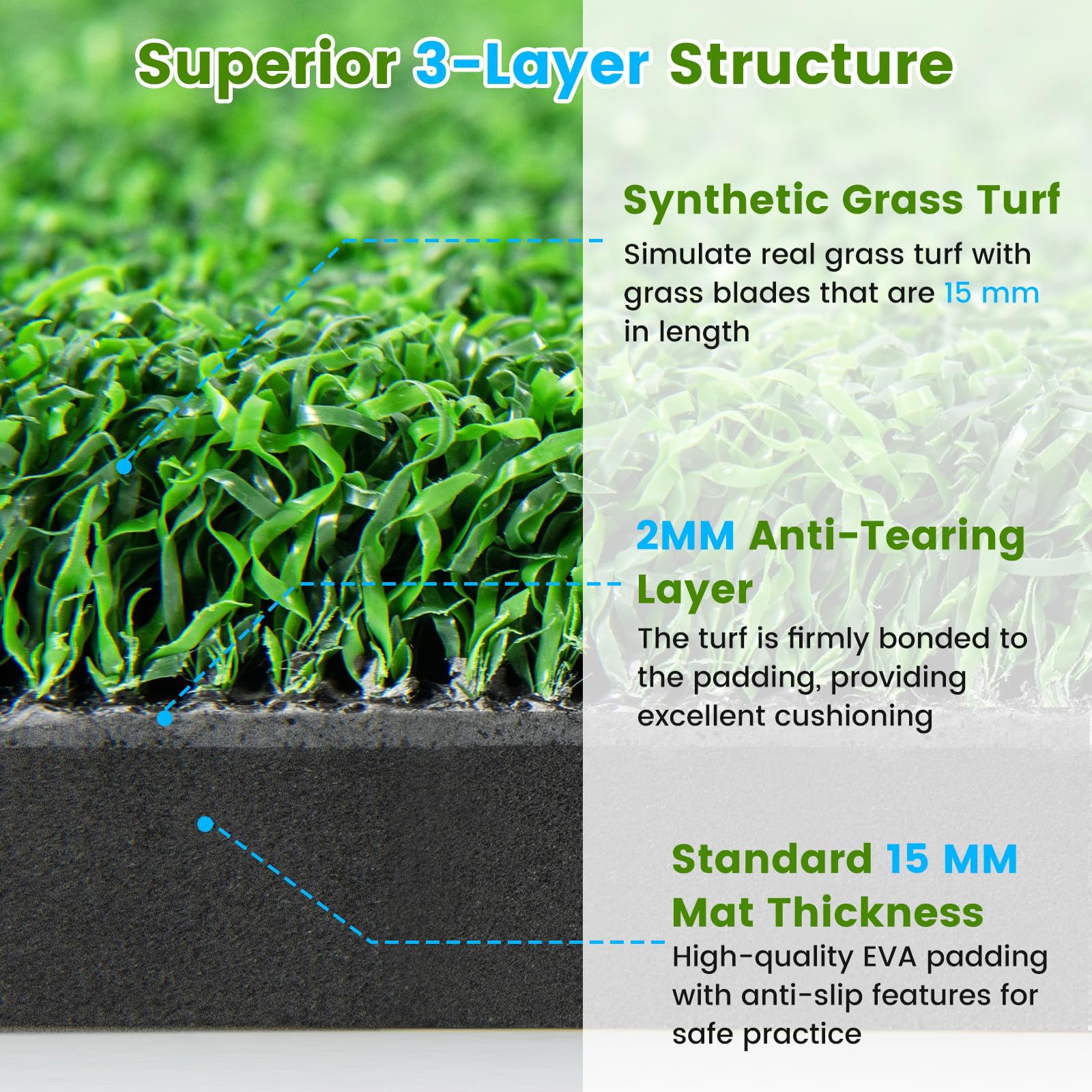 Superior 3-Layer Structure

Synthetic Grass Turf

Simulate real grass turf with grass blades that are 15 mm in length

2MM Anti-Tearing Layer

The turf is firmly bonded to the padding, providing excellent cushioning

Standard 15 MM Mat Thickness

High-quality EVA padding with anti-slip features for safe practice